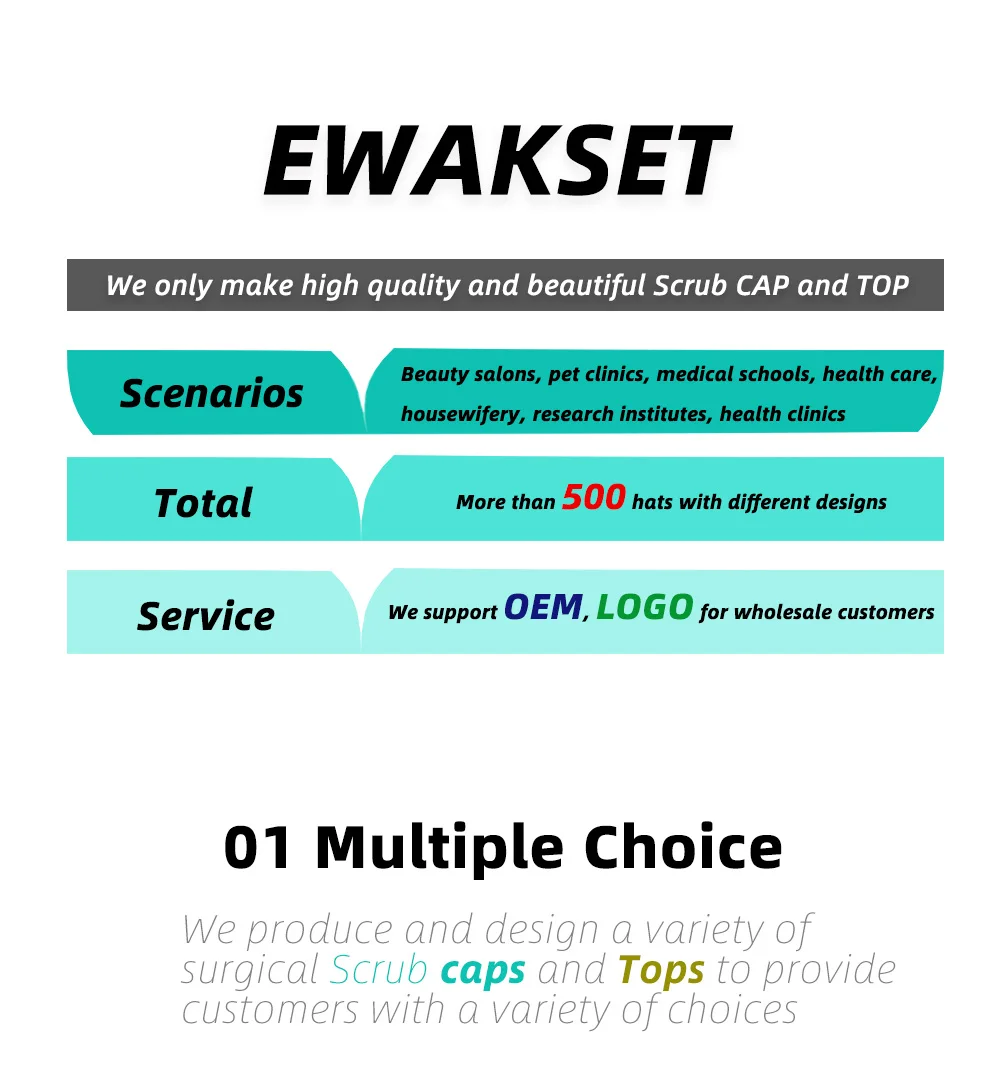 EWAKSET

We only make high quality and beautiful Scrub CAP and TOP

Scenarios

Beauty salons, pet clinics, medical schools, health care, housewifery, research institutes, health clinics

Total

More than 500 hats with different designs

Service

We support OEM, LOGO for wholesale customers

01 Multiple Choice

We produce and design a variety of surgical Scrub caps and Tops to provide customers with a variety of choices